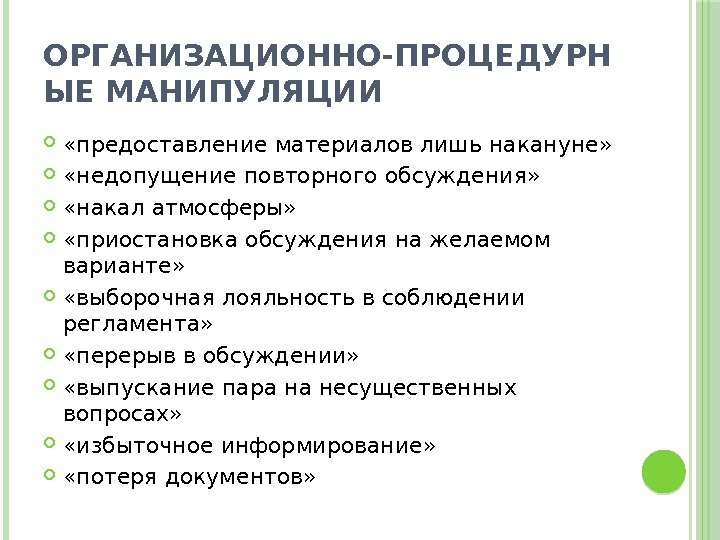 ОРГАНИЗАЦИОННО-ПРОЦЕДУРНЫЕ МАНИПУЛЯЦИИ

«предоставление материалов лишь накануне»
«недопущение повторного обсуждения»
«накал атмосферы»
«приостановка обсуждения на желаемом варианте»
«выборочная лояльность в соблюдении регламента»
«перерыв в обсуждении»
«выпускание пара на несущественных вопросах»
«избыточное информирование»
«потеря документов»